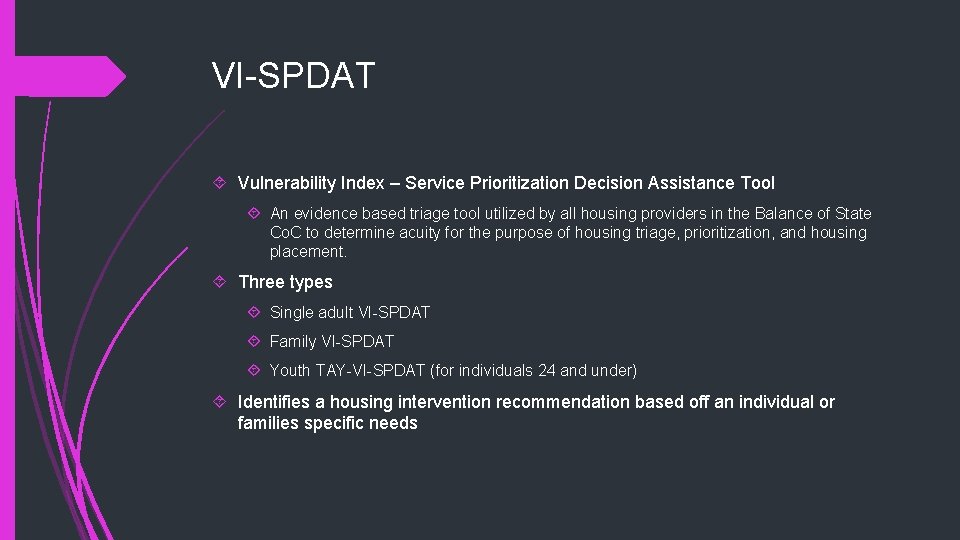 VI-SPDAT

Vulnerability Index – Service Prioritization Decision Assistance Tool

An evidence based triage tool utilized by all housing providers in the Balance of State CoC to determine acuity for the purpose of housing triage, prioritization, and housing placement.

Three types

Single adult VI-SPDAT

Family VI-SPDAT

Youth TAY-VI-SPDAT (for individuals 24 and under)

Identifies a housing intervention recommendation based off an individual or families specific needs